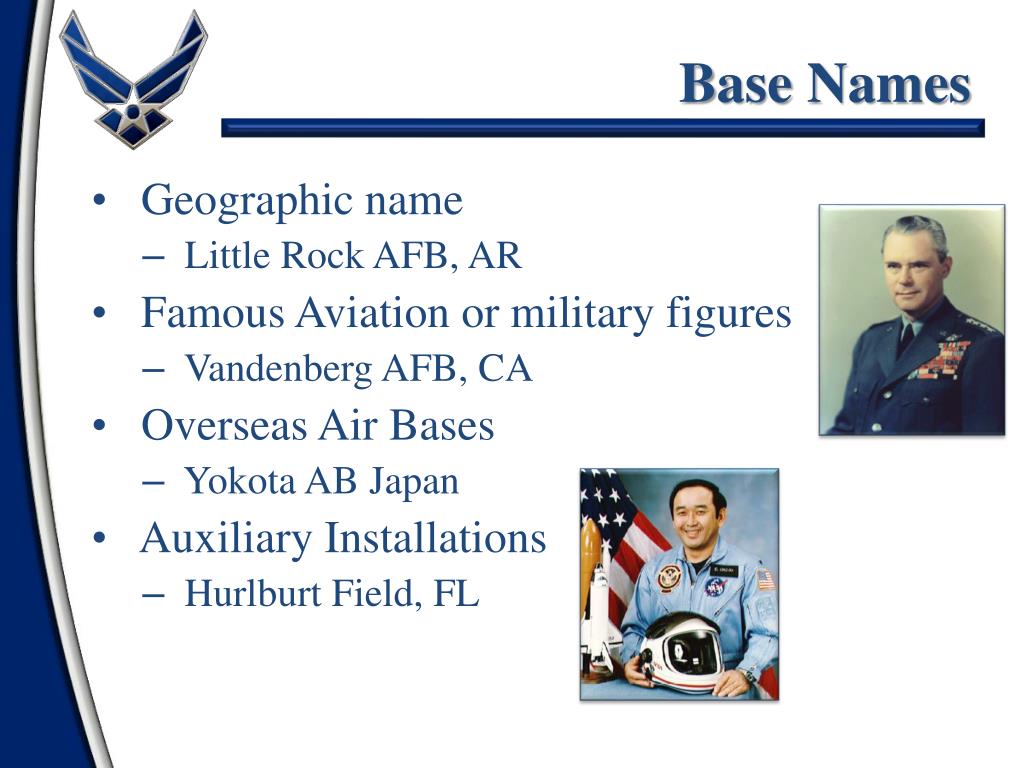 Base Names

• Geographic name
– Little Rock AFB, AR
• Famous Aviation or military figures
– Vandenberg AFB, CA
• Overseas Air Bases
– Yokota AB Japan
• Auxiliary Installations
– Hurlburt Field, FL